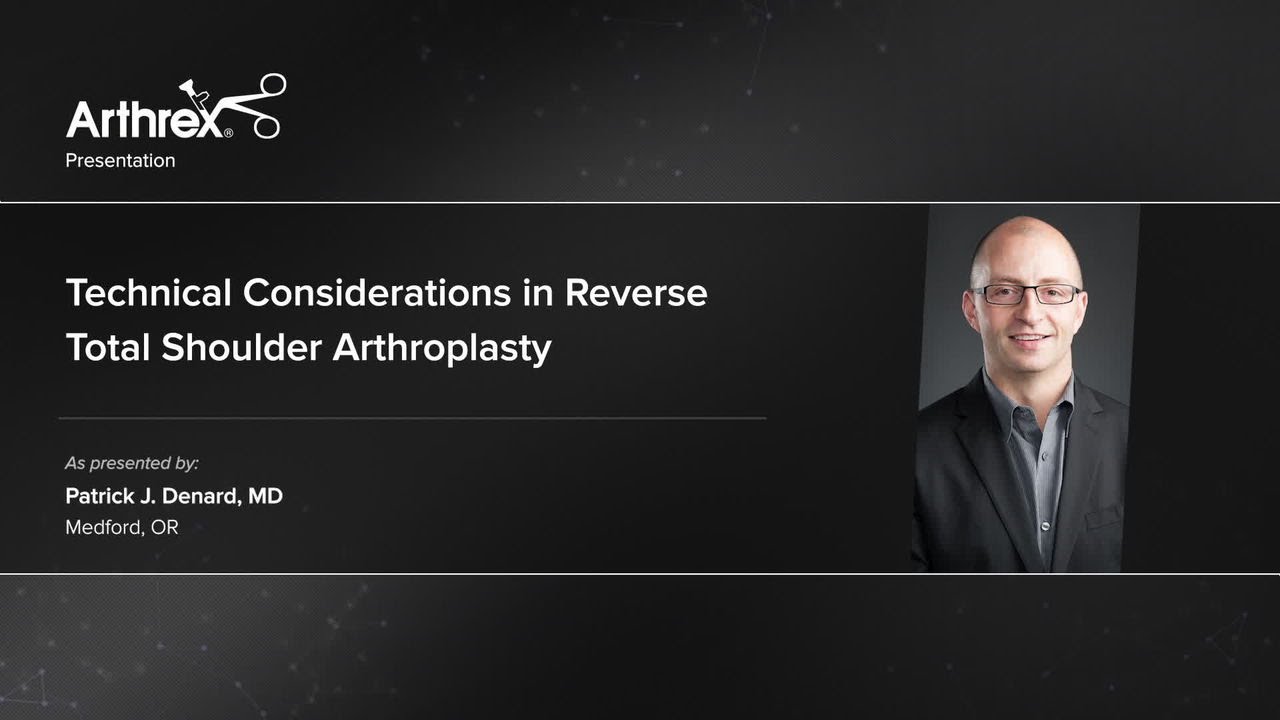 Arthrex®
Presentation

Technical Considerations in Reverse Total Shoulder Arthroplasty

As presented by:
Patrick J. Denard, MD
Medford, OR